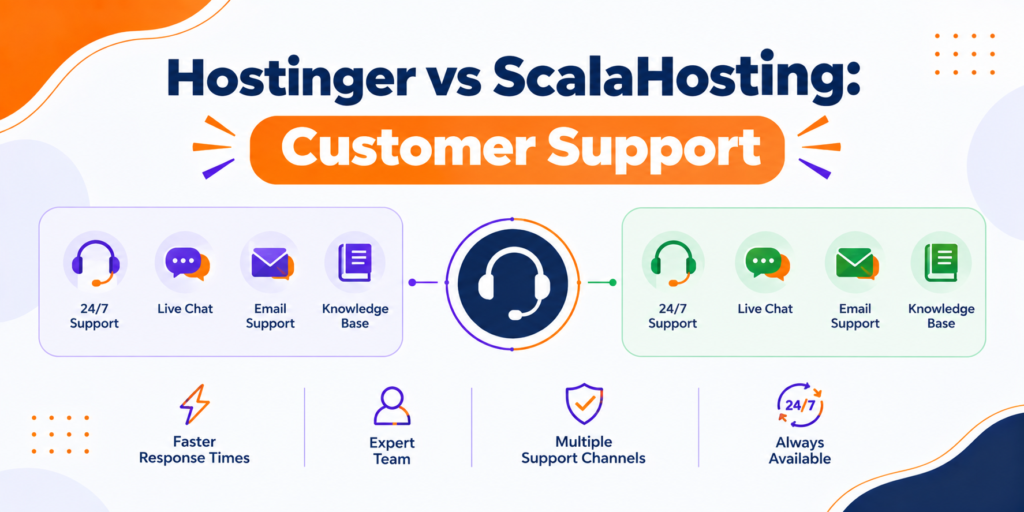 Hostinger vs ScalaHosting:

Customer Support

24/7 Support

Live Chat

Email Support

Knowledge Base

24/7 Support

Live Chat

Email Support

Knowledge Base

Faster Response Times

Expert Team

Multiple Support Channels

24/7

Always Available